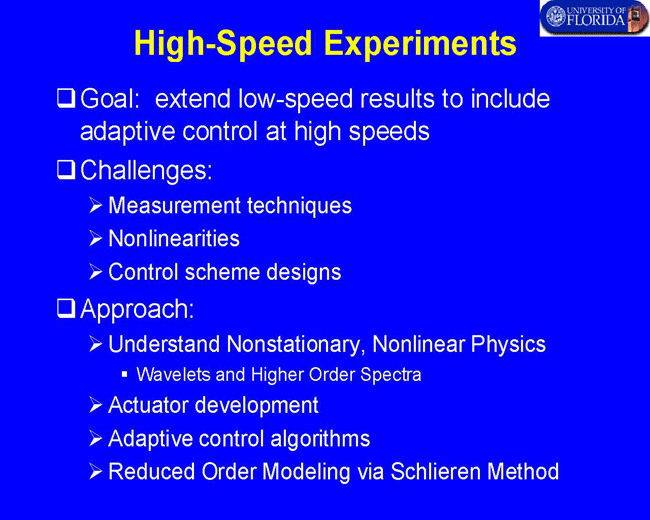 UNIVERSITY OF FLORIDA

High-Speed Experiments

❑ Goal: extend low-speed results to include adaptive control at high speeds

❑ Challenges:

➢ Measurement techniques

➢ Nonlinearities

➢ Control scheme designs

❑ Approach:

➢ Understand Nonstationary, Nonlinear Physics

▪ Wavelets and Higher Order Spectra

➢ Actuator development

➢ Adaptive control algorithms

➢ Reduced Order Modeling via Schlieren Method